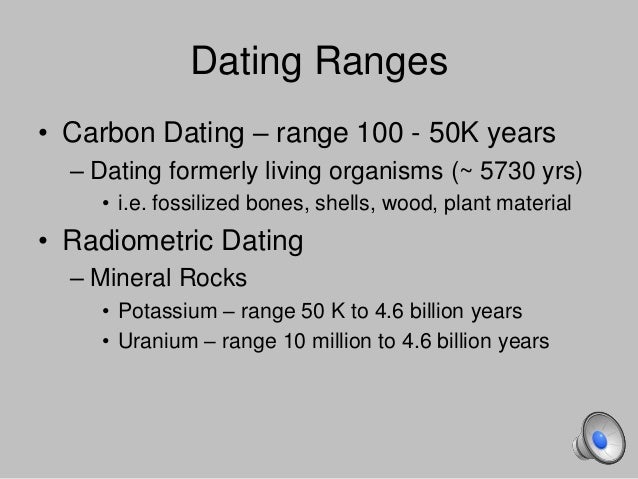 Dating Ranges

• Carbon Dating – range 100 - 50K years
– Dating formerly living organisms (~ 5730 yrs)
• i.e. fossilized bones, shells, wood, plant material

• Radiometric Dating
– Mineral Rocks
• Potassium – range 50 K to 4.6 billion years
• Uranium – range 10 million to 4.6 billion years